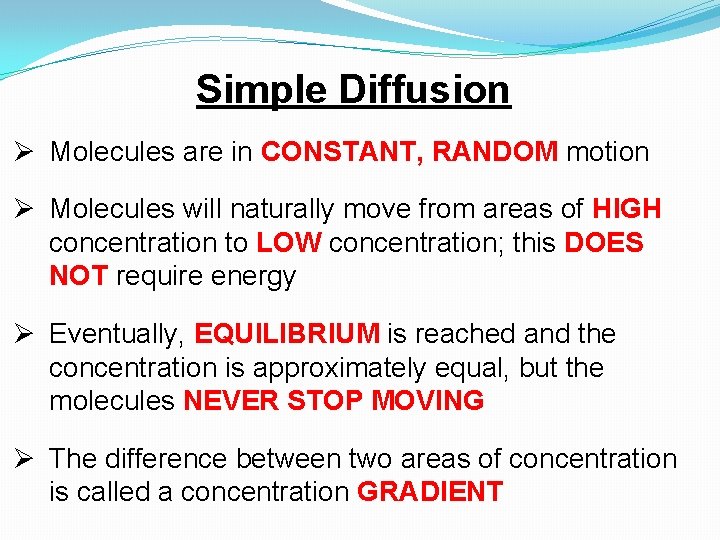 Simple Diffusion

➢ Molecules are in CONSTANT, RANDOM motion

➢ Molecules will naturally move from areas of HIGH concentration to LOW concentration; this DOES NOT require energy

➢ Eventually, EQUILIBRIUM is reached and the concentration is approximately equal, but the molecules NEVER STOP MOVING

➢ The difference between two areas of concentration is called a concentration GRADIENT